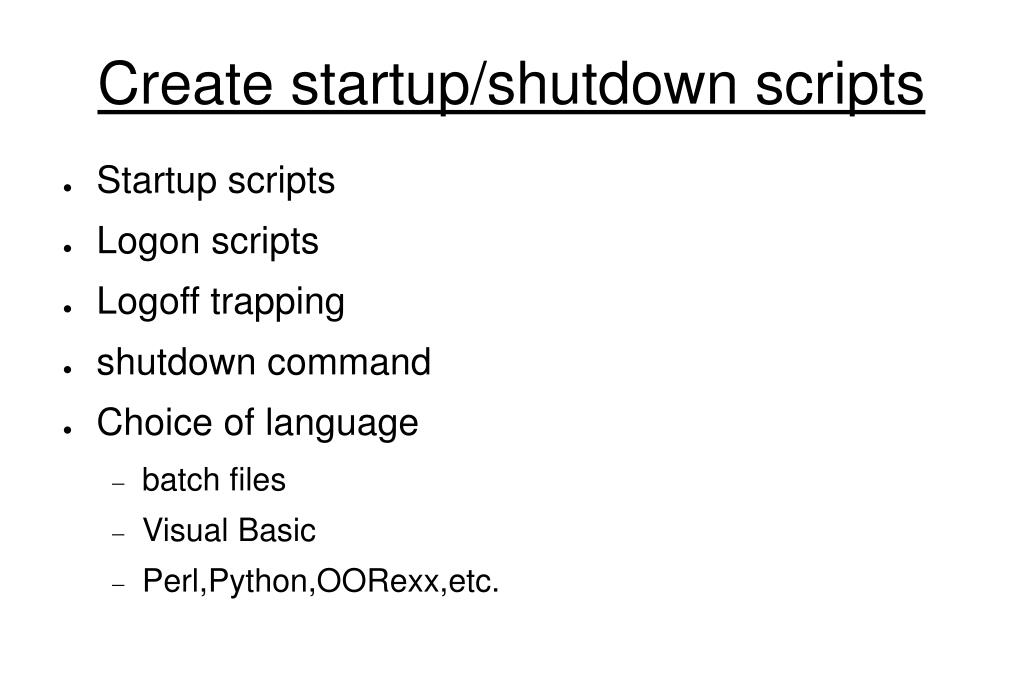 Create startup/shutdown scripts

- Startup scripts
- Logon scripts
- Logoff trapping
- shutdown command
- Choice of language
  - batch files
  - Visual Basic
  - Perl,Python,OORexx,etc.